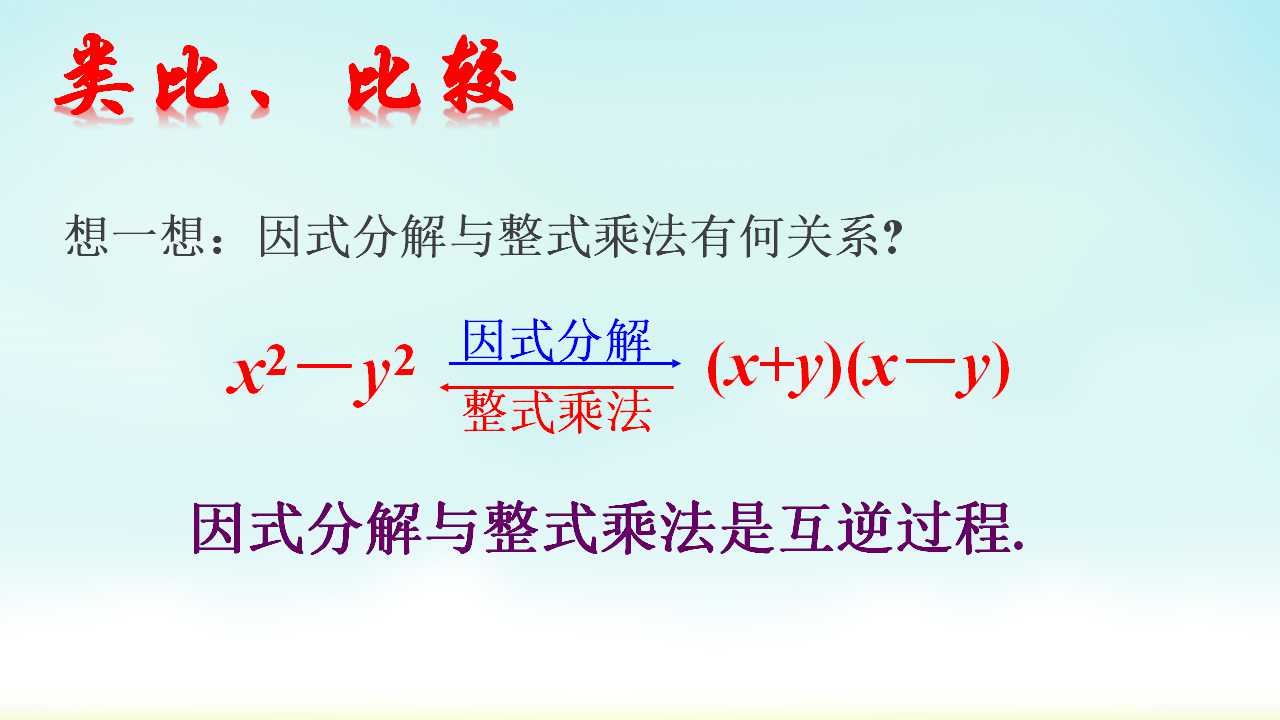 类比、比较

想一想：因式分解与整式乘法有何关系?

$x^2-y^2$ 因式分解 整式乘法 $(x+y)(x-y)$

因式分解与整式乘法是互逆过程.